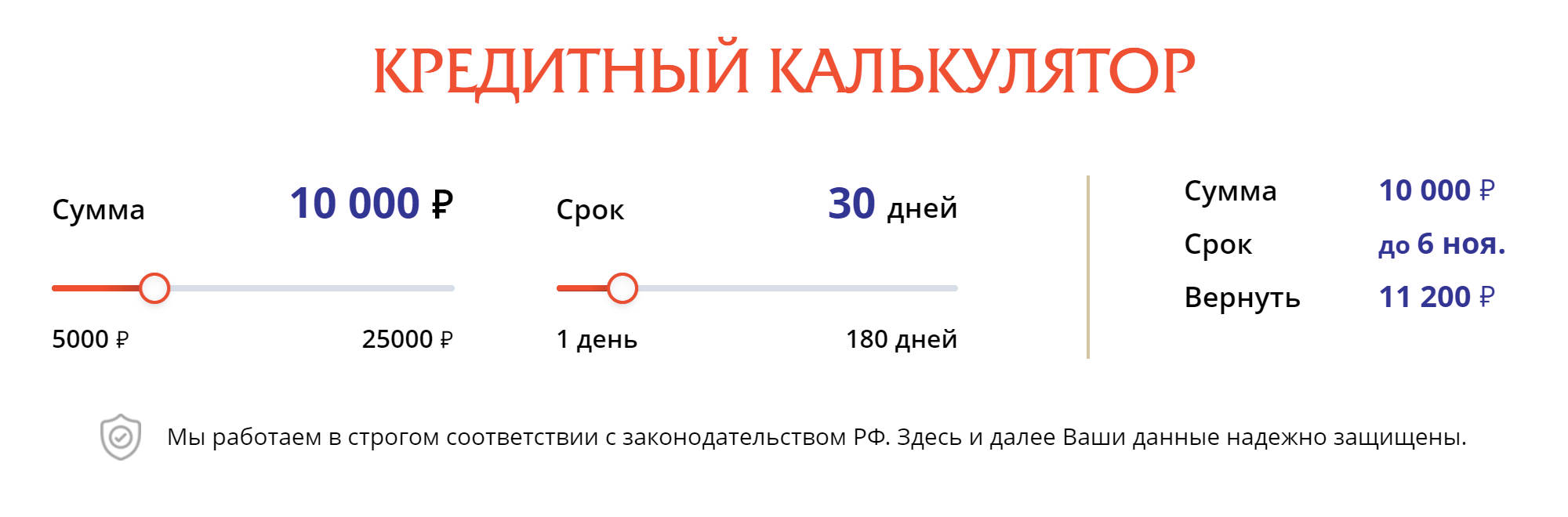 КРЕДИТНЫЙ КАЛЬКУЛЯТОР

Сумма 10 000 ₽

5000 ₽ 25000 ₽

Срок 30 дней

1 день 180 дней

Сумма 10 000 ₽
Срок до 6 ноя.
Вернуть 11 200 ₽

Мы работаем в строгом соответствии с законодательством РФ. Здесь и далее Ваши данные надежно защищены.